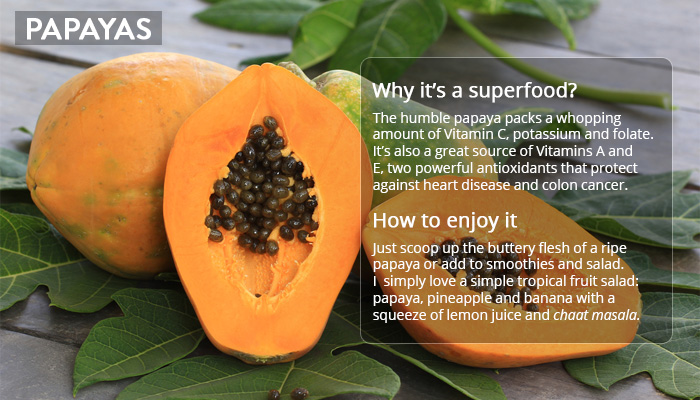 PAPAYAS

Why it's a superfood?

The humble papaya packs a whopping amount of Vitamin C, potassium and folate. It's also a great source of Vitamins A and E, two powerful antioxidants that protect against heart disease and colon cancer.

How to enjoy it

Just scoop up the buttery flesh of a ripe papaya or add to smoothies and salad. I simply love a simple tropical fruit salad: papaya, pineapple and banana with a squeeze of lemon juice and chaat masala.